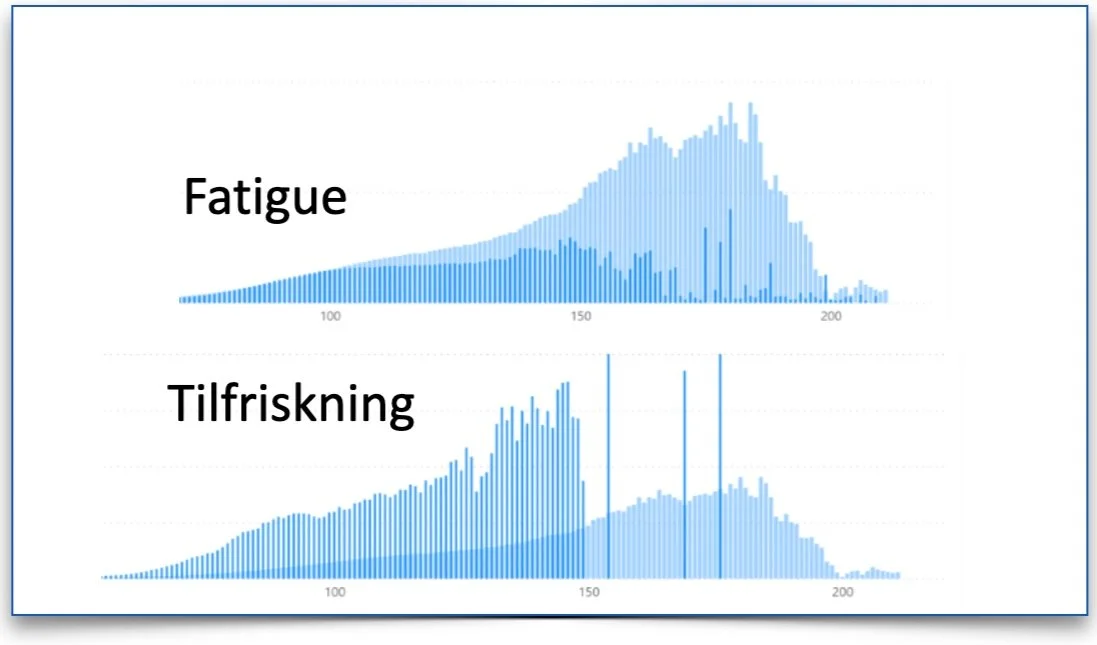 Fatigue

100
150
200

Tilfriskning

100
150
200